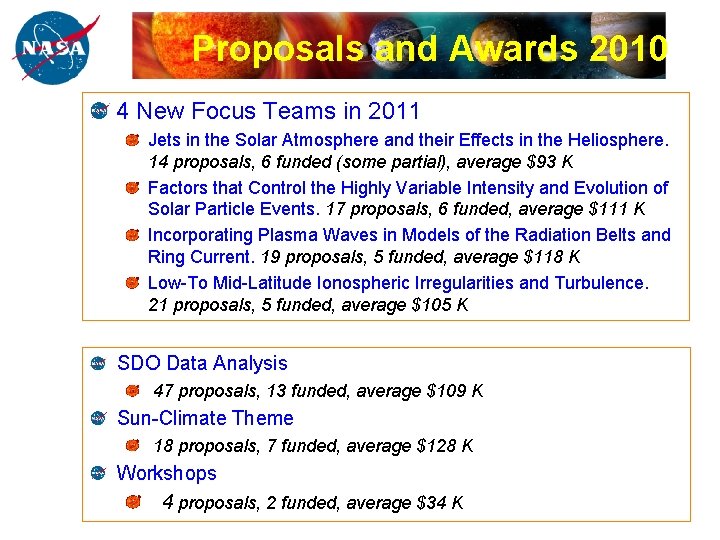 NASA

Proposals and Awards 2010

4 New Focus Teams in 2011

Jets in the Solar Atmosphere and their Effects in the Heliosphere. 14 proposals, 6 funded (some partial), average \$93 K

Factors that Control the Highly Variable Intensity and Evolution of Solar Particle Events. 17 proposals, 6 funded, average \$111 K

Incorporating Plasma Waves in Models of the Radiation Belts and Ring Current. 19 proposals, 5 funded, average \$118 K

Low-To Mid-Latitude Ionospheric Irregularities and Turbulence. 21 proposals, 5 funded, average \$105 K

SDO Data Analysis

47 proposals, 13 funded, average \$109 K

Sun-Climate Theme

18 proposals, 7 funded, average \$128 K

Workshops

4 proposals, 2 funded, average \$34 K